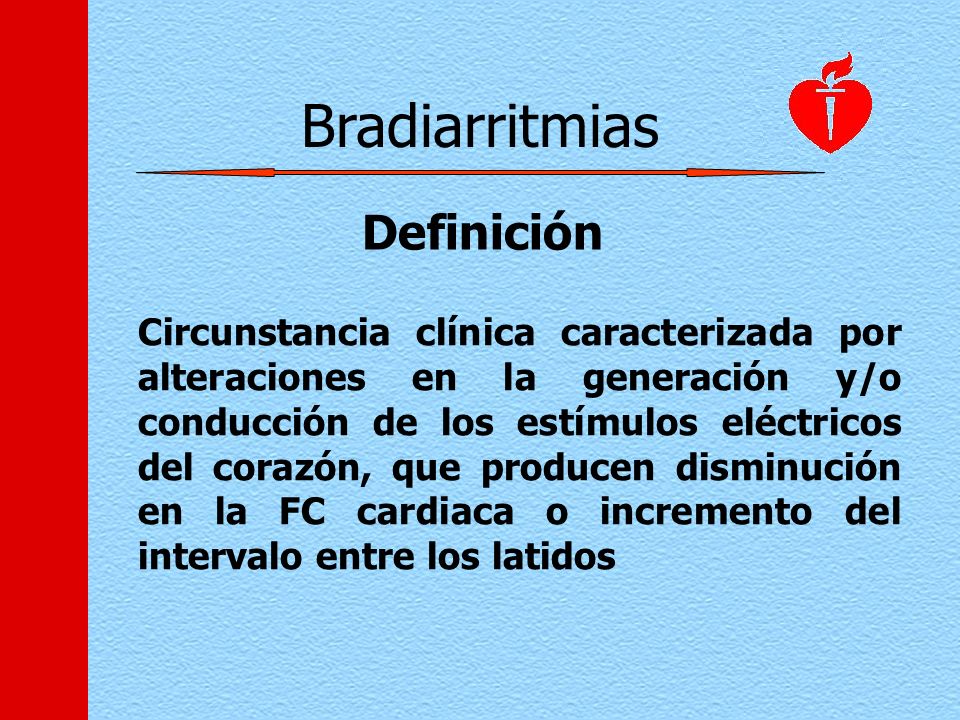 Bradiarritmias

Definición

Circunstancia clínica caracterizada por alteraciones en la generación y/o conducción de los estímulos eléctricos del corazón, que producen disminución en la FC cardiaca o incremento del intervalo entre los latidos